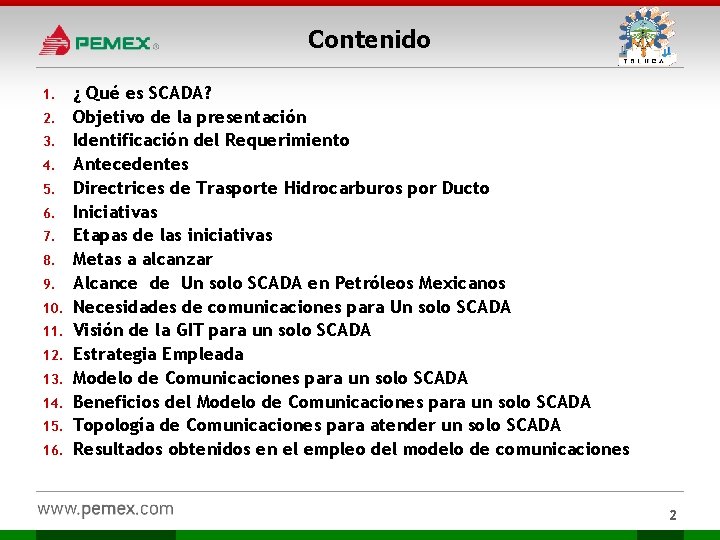 PEMEX

Contenido

TOLUCA

1. ¿ Qué es SCADA?
2. Objetivo de la presentación
3. Identificación del Requerimiento
4. Antecedentes
5. Directrices de Trasporte Hidrocarburos por Ducto
6. Iniciativas
7. Etapas de las iniciativas
8. Metas a alcanzar
9. Alcance de Un solo SCADA en Petróleos Mexicanos
10. Necesidades de comunicaciones para Un solo SCADA
11. Visión de la GIT para un solo SCADA
12. Estrategia Empleada
13. Modelo de Comunicaciones para un solo SCADA
14. Beneficios del Modelo de Comunicaciones para un solo SCADA
15. Topología de Comunicaciones para atender un solo SCADA
16. Resultados obtenidos en el empleo del modelo de comunicaciones

www.pemex.com

2